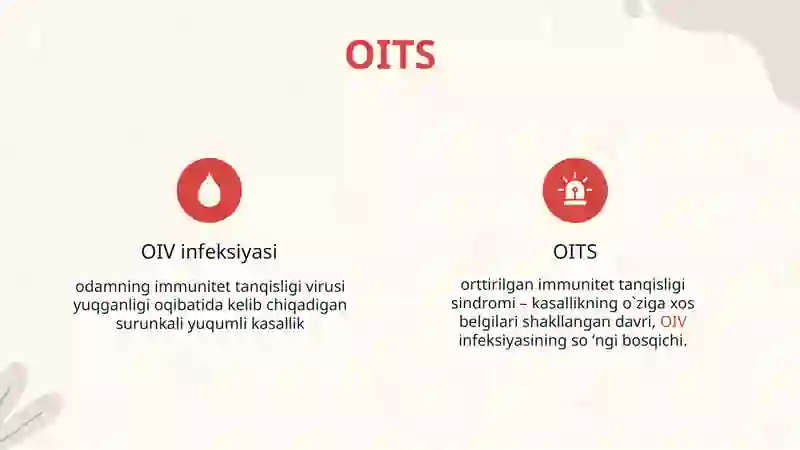 OITS

OIV infeksiyasi

odamning immunitet tanqisligi virusi yuqganligi oqibatida kelib chiqadigan surunkali yuqumli kasallik

OITS

orttirilgan immunitet tanqisligi sindromi – kasallikning o`ziga xos belgilari shakllangan davri, OIV infeksiyasining so ‘ngi bosqichi.